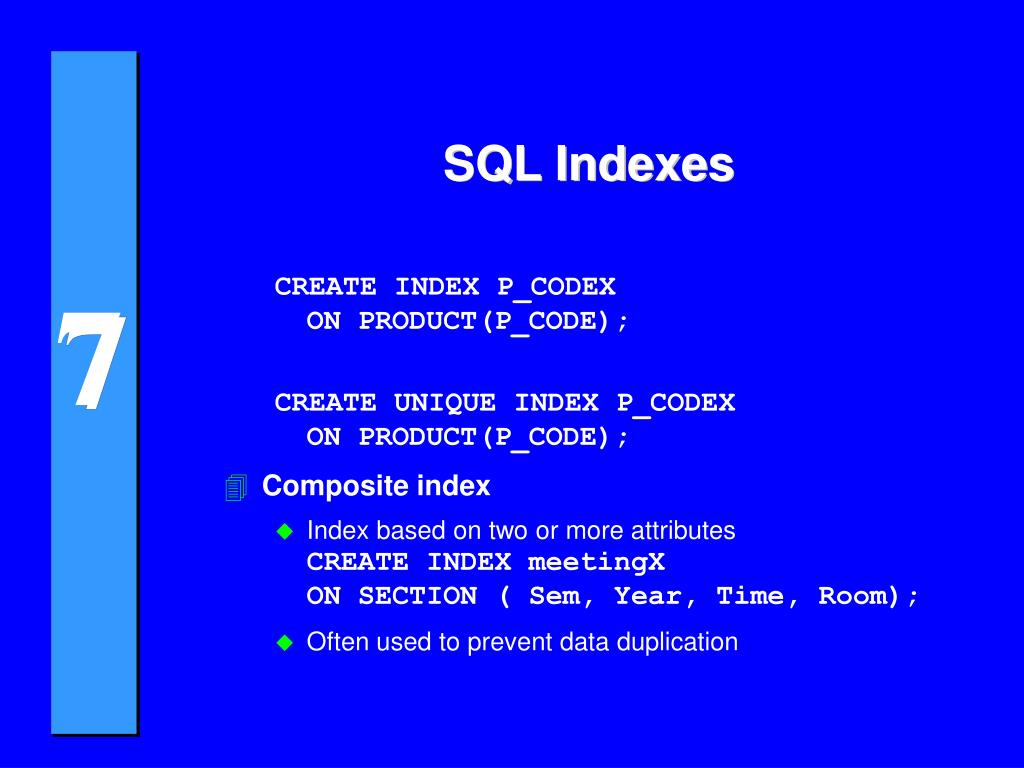 7

SQL Indexes

CREATE INDEX P_CODEX
  ON PRODUCT(P_CODE);

CREATE UNIQUE INDEX P_CODEX
  ON PRODUCT(P_CODE);

Composite index

Index based on two or more attributes
CREATE INDEX meetingX
ON SECTION ( Sem, Year, Time, Room);

Often used to prevent data duplication